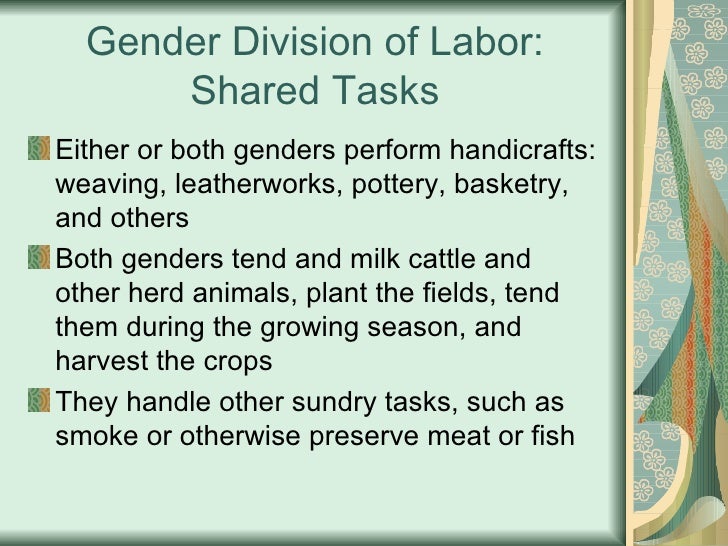 Gender Division of Labor: Shared Tasks

Either or both genders perform handicrafts: weaving, leatherworks, pottery, basketry, and others

Both genders tend and milk cattle and other herd animals, plant the fields, tend them during the growing season, and harvest the crops

They handle other sundry tasks, such as smoke or otherwise preserve meat or fish